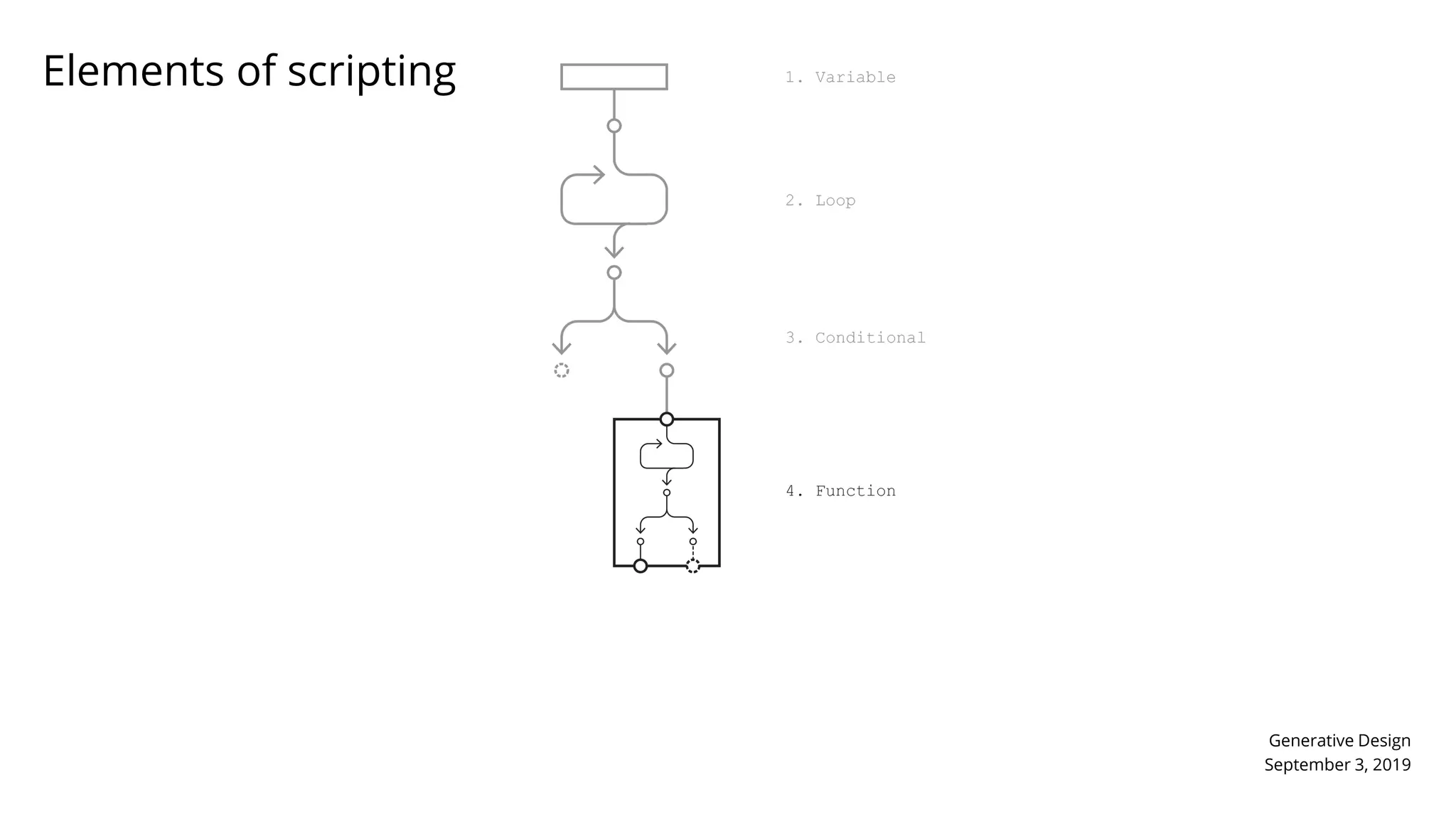 Elements of scripting

1. Variable

2. Loop

3. Conditional

4. Function

Generative Design
September 3, 2019